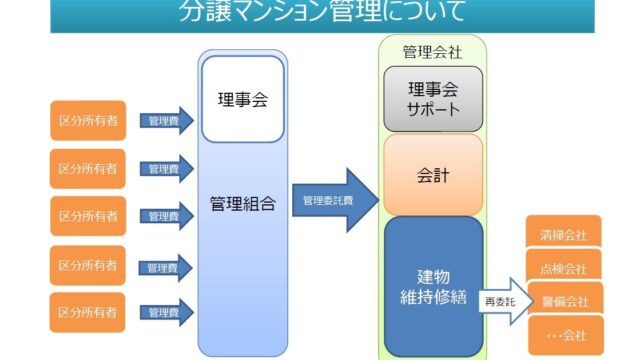 分譲マンション管理について

区分所有者
管理費
区分所有者
管理費
区分所有者
管理費
区分所有者
管理費
区分所有者
管理費

理事会
管理組合

管理委託費

管理会社
理事会サポート
会計
建物維持修繕

再委託

清掃会社
点検会社
警備会社
・・・会社